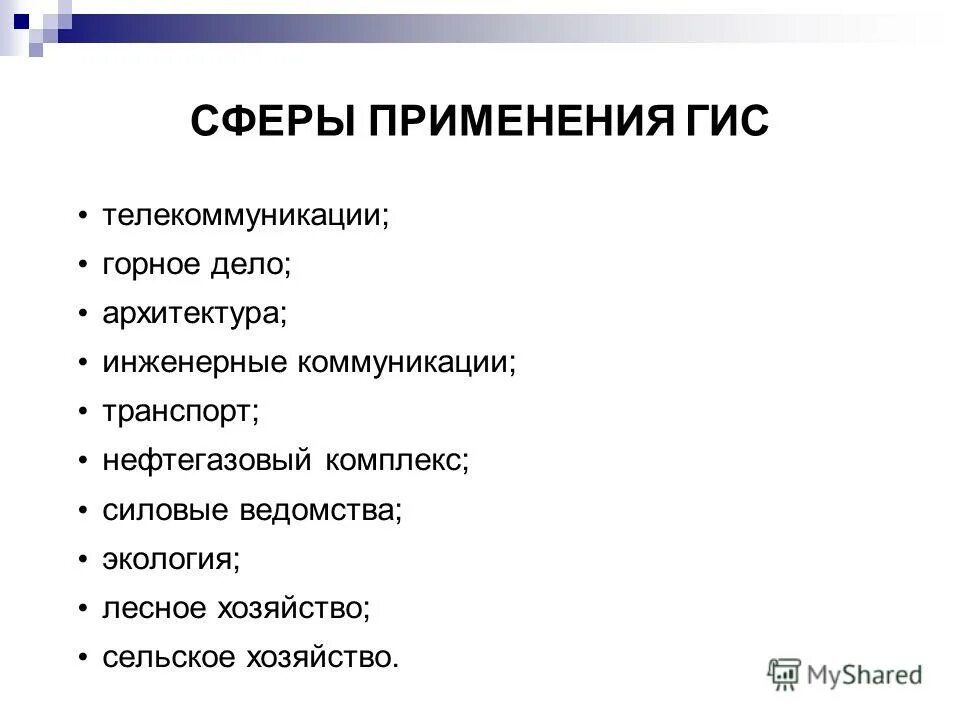 СФЕРЫ ПРИМЕНЕНИЯ ГИС

• телекоммуникации;
• горное дело;
• архитектура;
• инженерные коммуникации;
• транспорт;
• нефтегазовый комплекс;
• силовые ведомства;
• экология;
• лесное хозяйство;
• сельское хозяйство.

MyShared